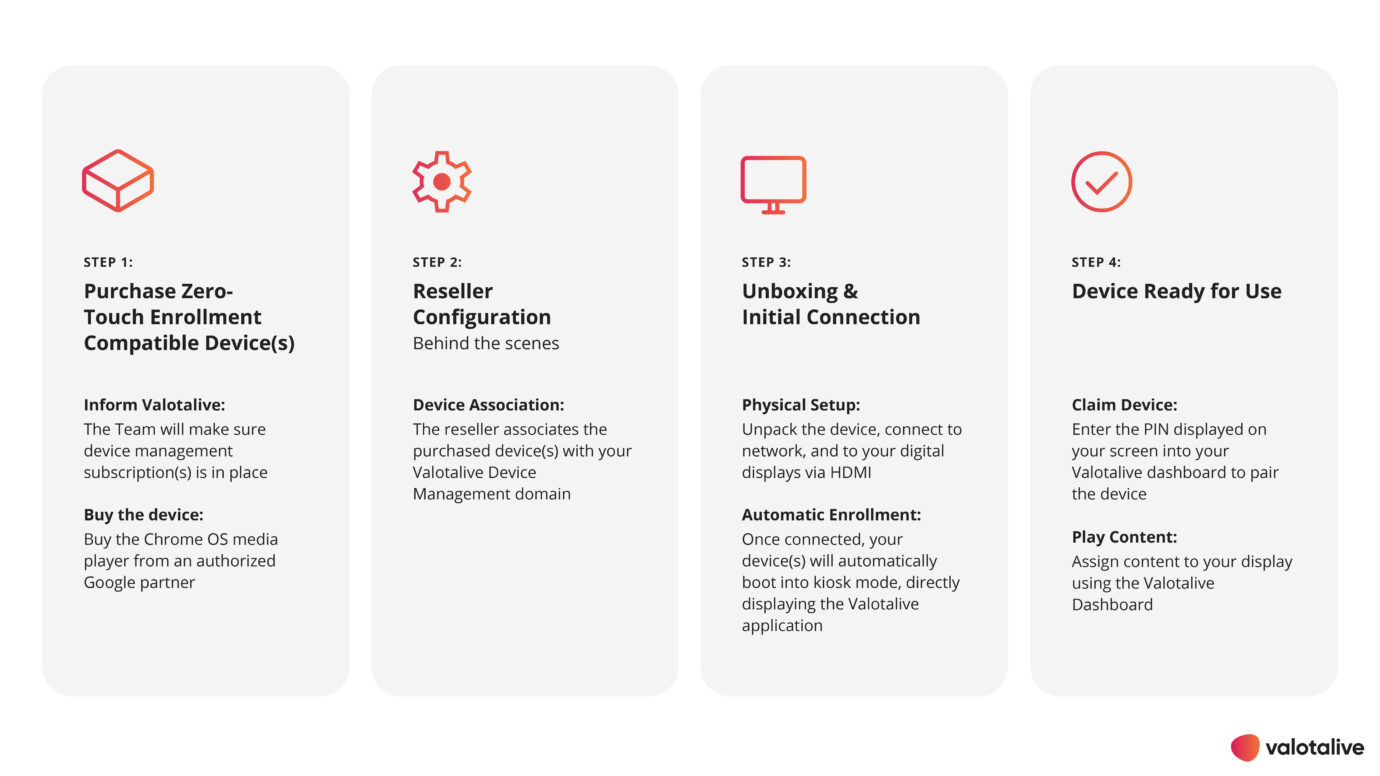 STEP 1:

Purchase Zero-Touch Enrollment Compatible Device(s)

Inform Valotalive:
The Team will make sure device management subscription(s) is in place

Buy the device:
Buy the Chrome OS media player from an authorized Google partner

STEP 2:

Reseller Configuration
Behind the scenes

Device Association:
The reseller associates the purchased device(s) with your Valotalive Device Management domain

STEP 3:

Unboxing & Initial Connection

Physical Setup:
Unpack the device, connect to network, and to your digital displays via HDMI

Automatic Enrollment:
Once connected, your device(s) will automatically boot into kiosk mode, directly displaying the Valotalive application

STEP 4:

Device Ready for Use

Claim Device:
Enter the PIN displayed on your screen into your Valotalive dashboard to pair the device

Play Content:
Assign content to your display using the Valotalive Dashboard

valotalive